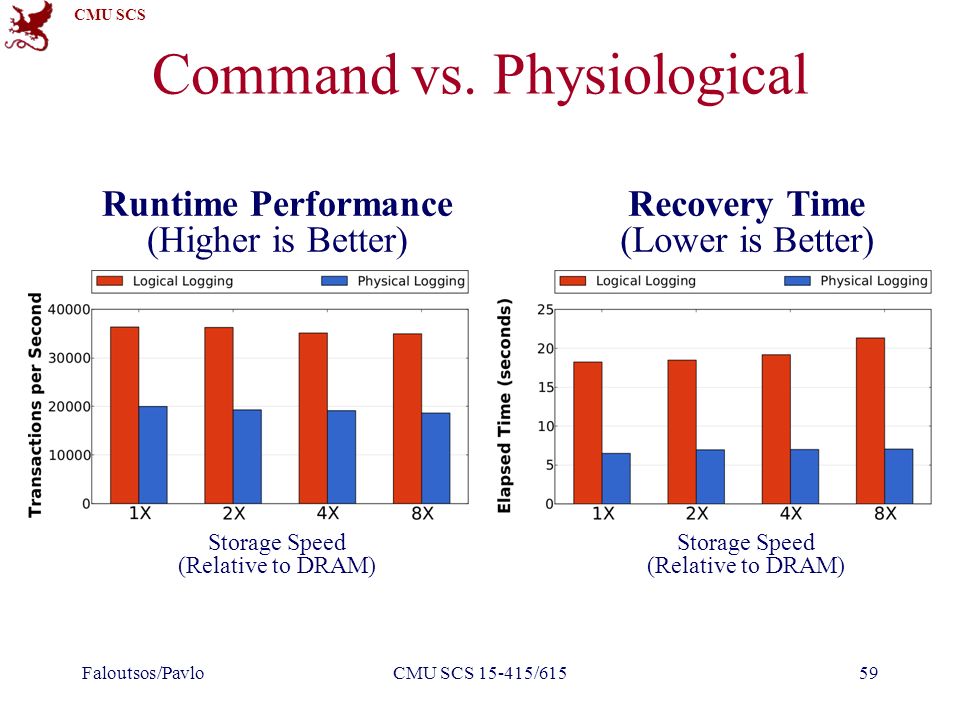 CMU SCS

Command vs. Physiological

Runtime Performance
(Higher is Better)

Logical Logging
Physical Logging

Transactions per Second

40000
30000
20000
10000
0

1X
2X
4X
8X

Storage Speed
(Relative to DRAM)

Recovery Time
(Lower is Better)

Logical Logging
Physical Logging

Elapsed Time (seconds)

25
20
15
10
5
0

1X
2X
4X
8X

Storage Speed
(Relative to DRAM)

Faloutsos/Pavlo
CMU SCS 15-415/615
59